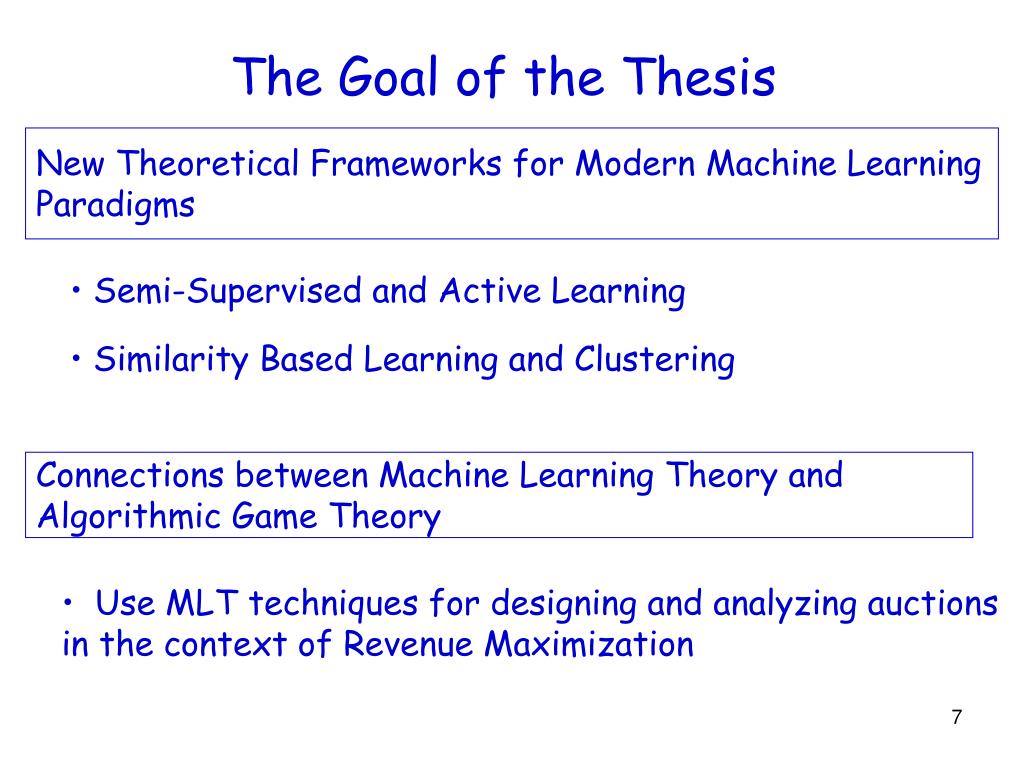 The Goal of the Thesis

New Theoretical Frameworks for Modern Machine Learning Paradigms

• Semi-Supervised and Active Learning

• Similarity Based Learning and Clustering

Connections between Machine Learning Theory and Algorithmic Game Theory

• Use MLT techniques for designing and analyzing auctions in the context of Revenue Maximization

7